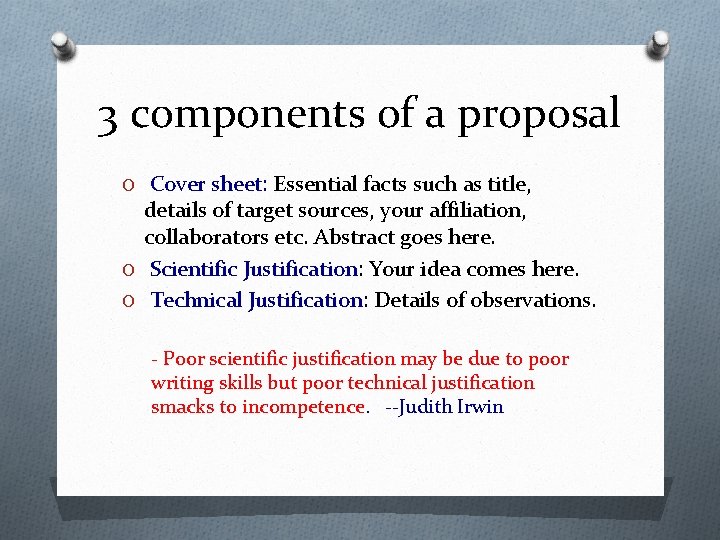 3 components of a proposal

O Cover sheet: Essential facts such as title, details of target sources, your affiliation, collaborators etc. Abstract goes here.

O Scientific Justification: Your idea comes here.

O Technical Justification: Details of observations.

- Poor scientific justification may be due to poor writing skills but poor technical justification smacks to incompetence. --Judith Irwin